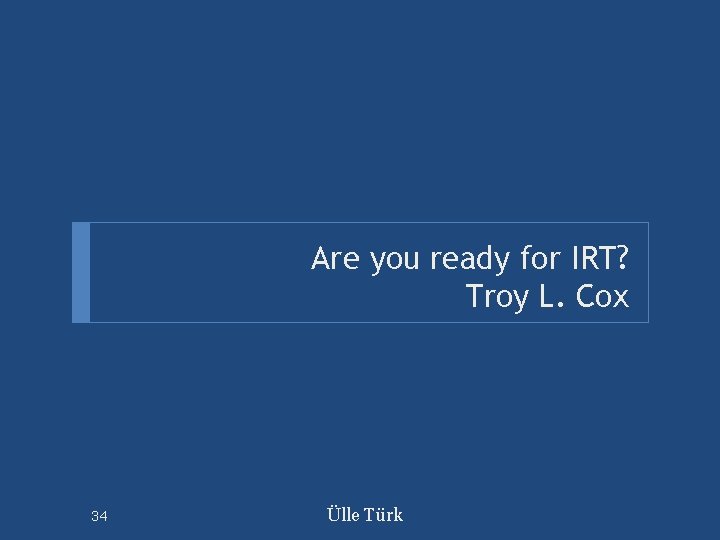 Are you ready for IRT?
Troy L. Cox

34

Ülle Türk